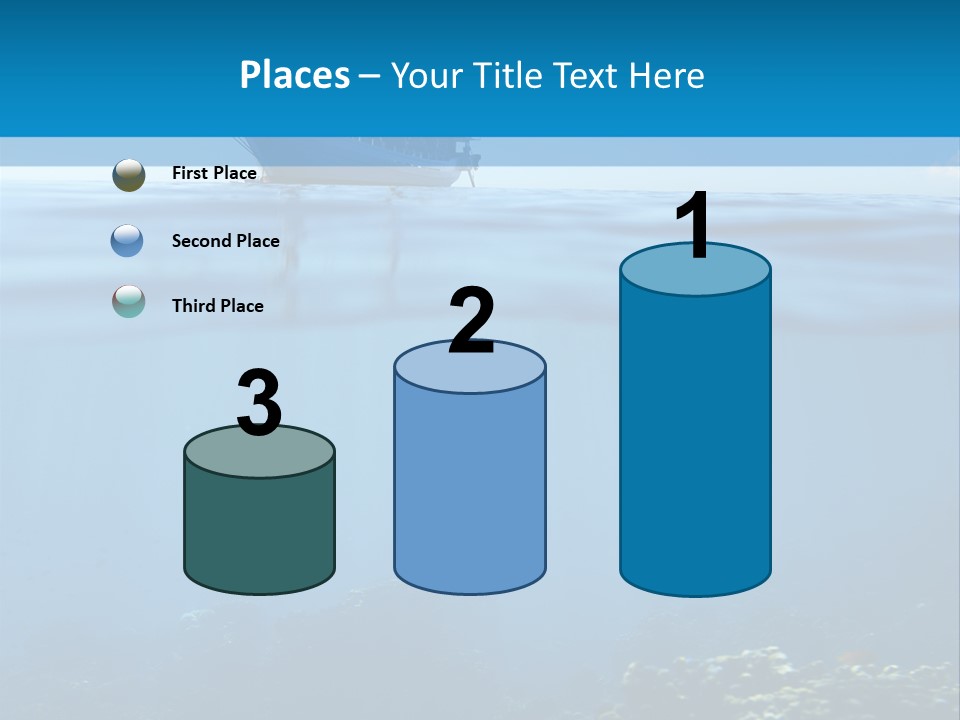 Places – Your Title Text Here

First Place

Second Place

Third Place

3

2

1